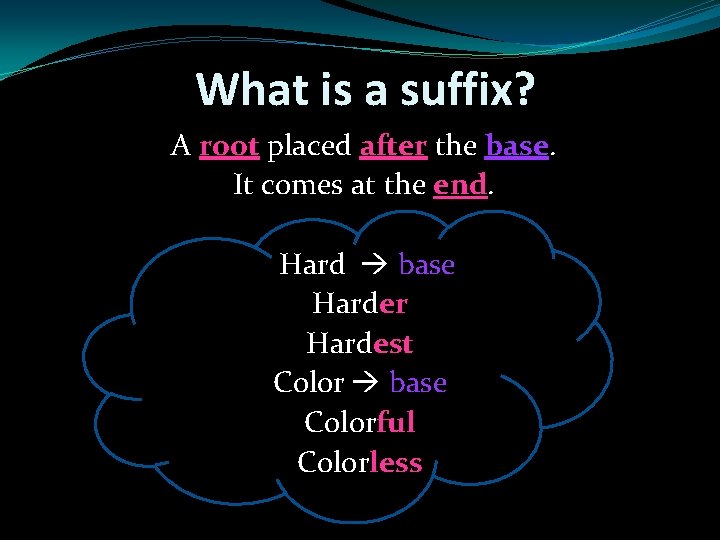 What is a suffix?

A root placed after the base.
It comes at the end.

Hard → base
Harder
Hardest
Color → base
Colorful
Colorless